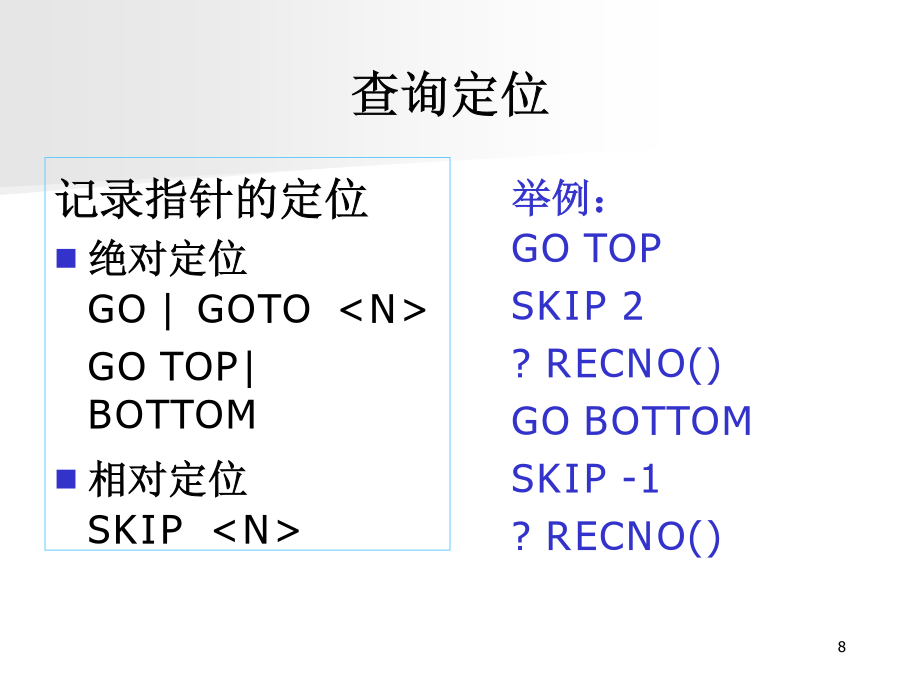 查询定位

记录指针的定位

■ 绝对定位
GO | GOTO <N>
GO TOP| BOTTOM

■ 相对定位
SKIP <N>

举例:
GO TOP
SKIP 2
? RECNO()
GO BOTTOM
SKIP -1
? RECNO()

8